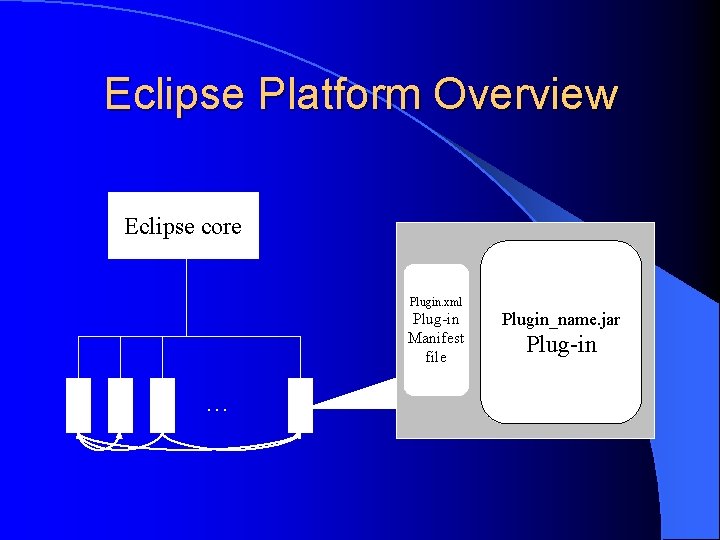 Eclipse Platform Overview

Eclipse core

...

Plugin.xml
Plug-in
Manifest
file

Plugin_name.jar
Plug-in